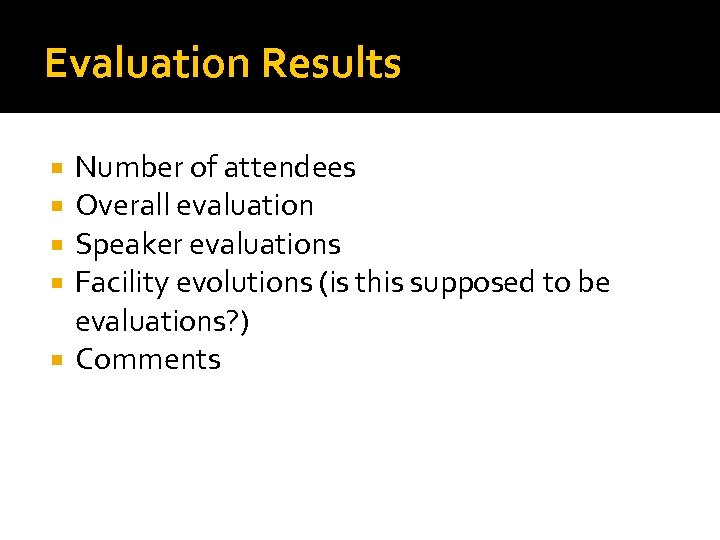 Evaluation Results

- Number of attendees
- Overall evaluation
- Speaker evaluations
- Facility evolutions (is this supposed to be evaluations?)
- Comments